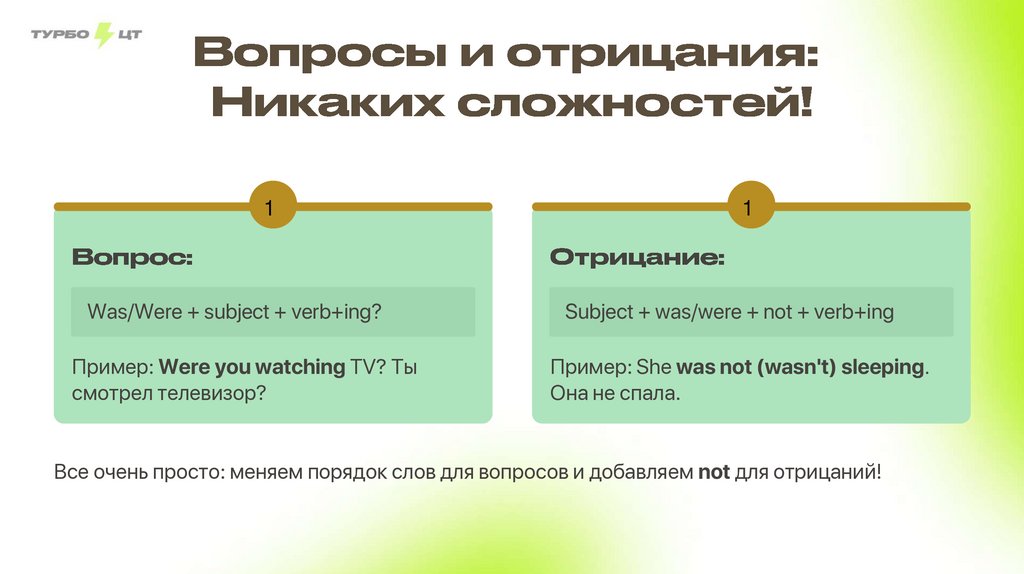 ТУРБО ЦТ

Вопросы и отрицания: Никаких сложностей!

1

Вопрос:

Was/Were + subject + verb+ing?

Пример: Were you watching TV? Ты смотрел телевизор?

1

Отрицание:

Subject + was/were + not + verb+ing

Пример: She was not (wasn't) sleeping. Она не спала.

Все очень просто: меняем порядок слов для вопросов и добавляем not для отрицаний!